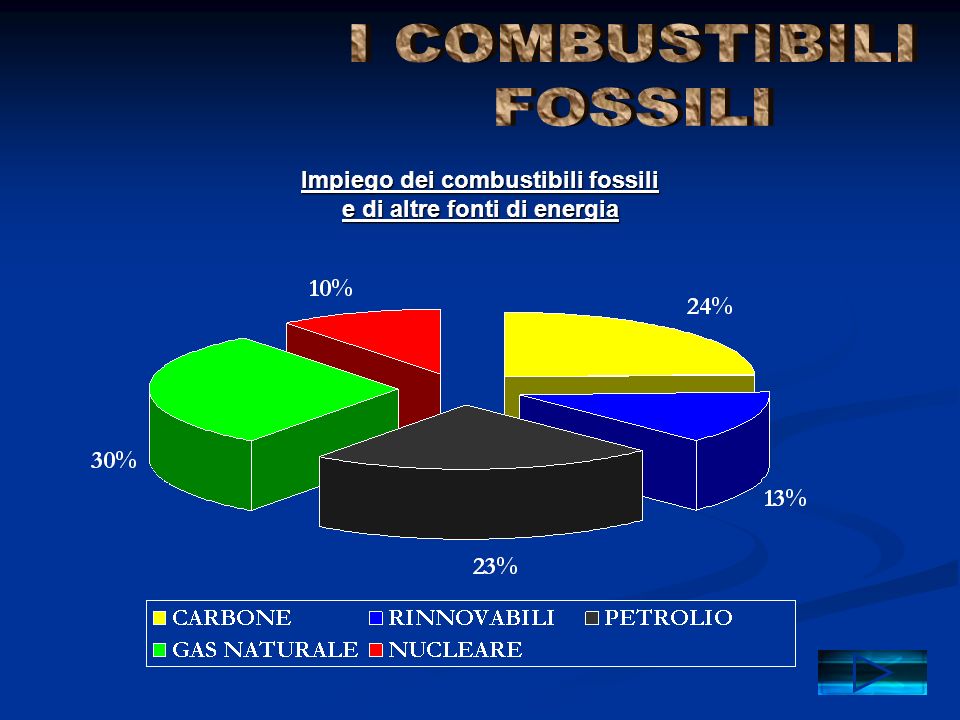 I COMBUSTIBILI FOSSILI

Impiego dei combustibili fossili e di altre fonti di energia

10%

24%

30%

13%

23%

CARBONE RINNOVABILI PETROLIO
GAS NATURALE NUCLEARE